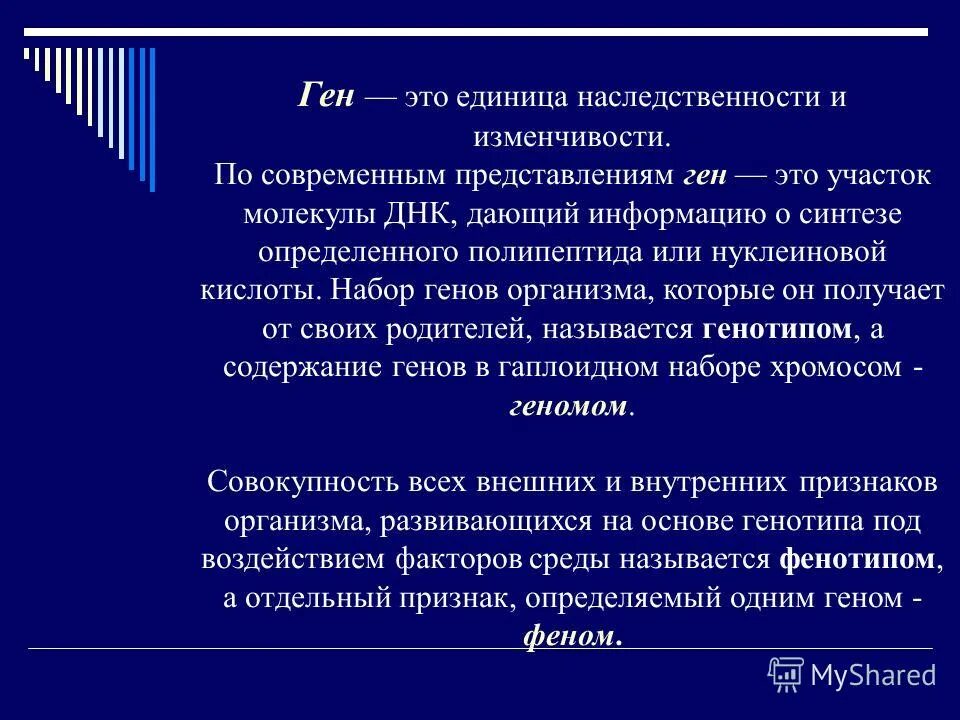 Ген — это единица наследственности и изменчивости.
По современным представлениям ген — это участок молекулы ДНК, дающий информацию о синтезе определенного полипептида или нуклеиновой кислоты. Набор генов организма, которые он получает от своих родителей, называется генотипом, а содержание генов в гаплоидном наборе хромосом - геномом.

Совокупность всех внешних и внутренних признаков организма, развивающихся на основе генотипа под воздействием факторов среды называется фенотипом, а отдельный признак, определяемый одним геном - феном.

MyShared